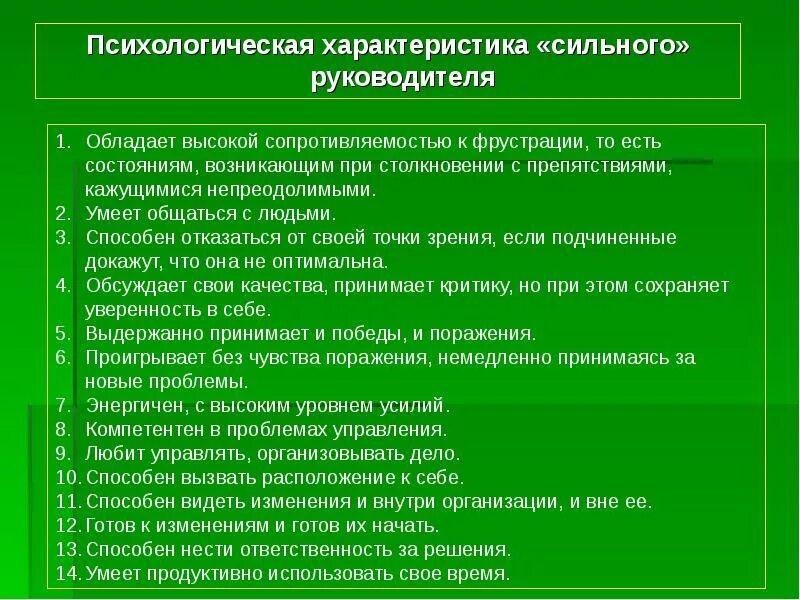 Психологическая характеристика «сильного» руководителя

1. Обладает высокой сопротивляемостью к фрустрации, то есть состояниям, возникающим при столкновении с препятствиями, кажущимися непреодолимыми.
2. Умеет общаться с людьми.
3. Способен отказаться от своей точки зрения, если подчиненные докажут, что она не оптимальна.
4. Обсуждает свои качества, принимает критику, но при этом сохраняет уверенность в себе.
5. Выдержанно принимает и победы, и поражения.
6. Проигрывает без чувства поражения, немедленно принимаясь за новые проблемы.
7. Энергичен, с высоким уровнем усилий.
8. Компетентен в проблемах управления.
9. Любит управлять, организовывать дело.
10. Способен вызвать расположение к себе.
11. Способен видеть изменения и внутри организации, и вне ее.
12. Готов к изменениям и готов их начать.
13. Способен нести ответственность за решения.
14. Умеет продуктивно использовать свое время.